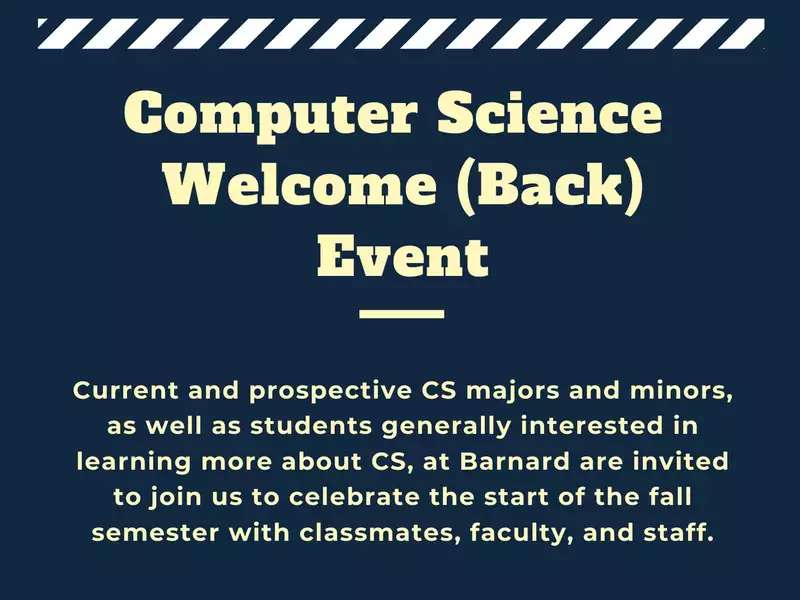 Computer Science Welcome (Back) Event

Current and prospective CS majors and minors, as well as students generally interested in learning more about CS, at Barnard are invited to join us to celebrate the start of the fall semester with classmates, faculty, and staff.